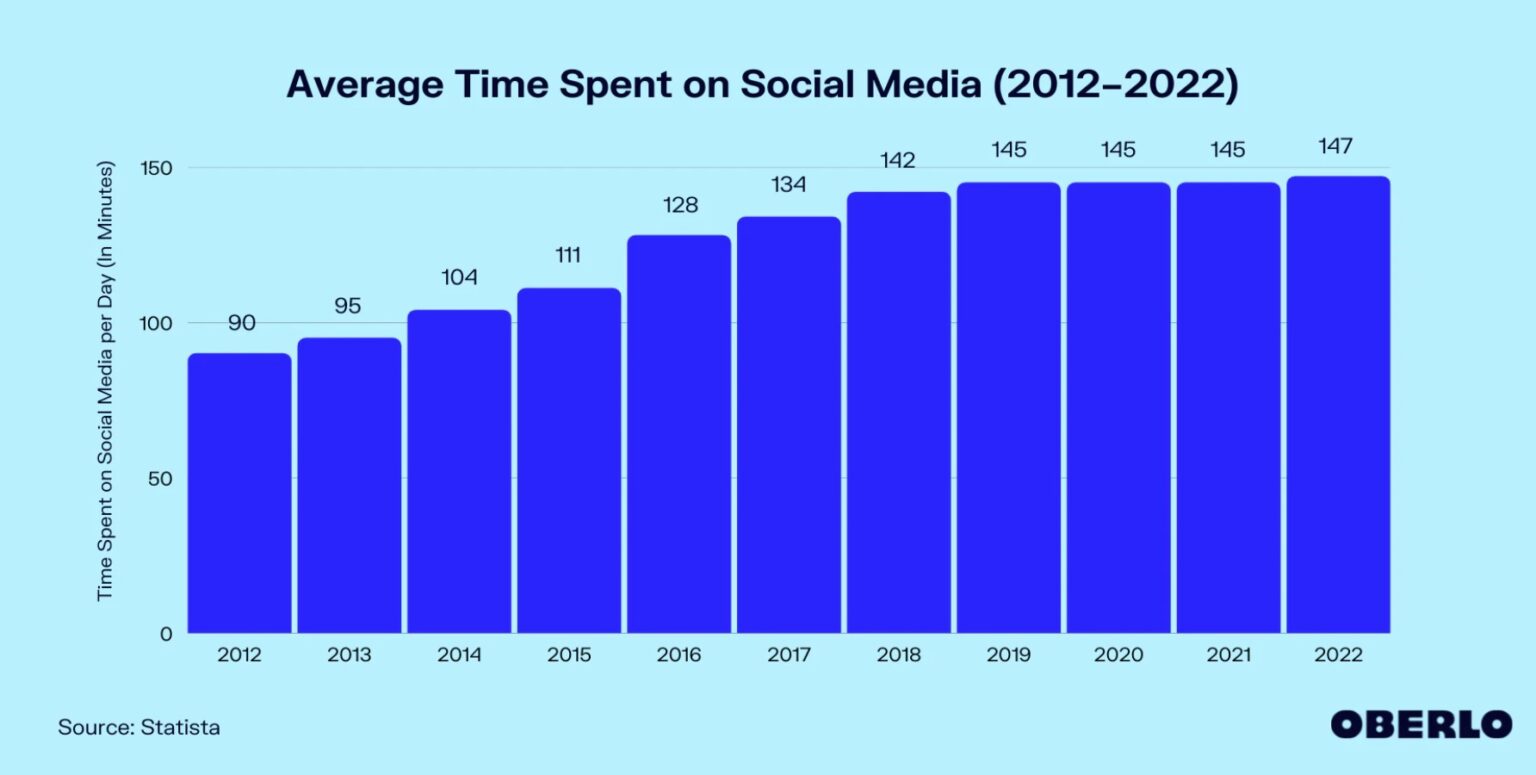 Average Time Spent on Social Media (2012–2022)

Time Spent on Social Media per Day (In Minutes)

150
100
50
0

90
95
104
111
128
134
142
145
145
145
147

2012
2013
2014
2015
2016
2017
2018
2019
2020
2021
2022

Source: Statista

OBERLO